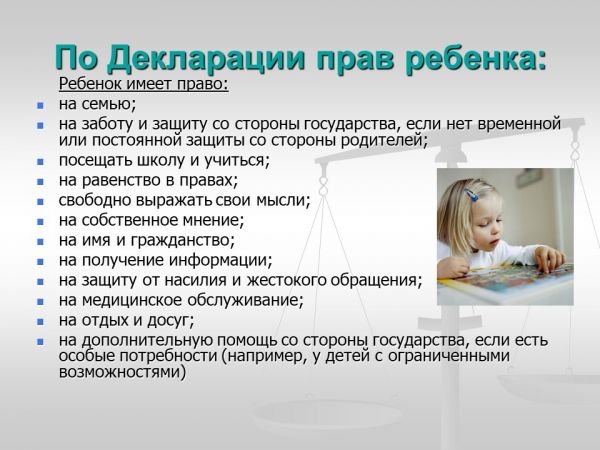 По Декларации прав ребенка:

Ребенок имеет право:

- на семью;
- на заботу и защиту со стороны государства, если нет временной или постоянной защиты со стороны родителей;
- посещать школу и учиться;
- на равенство в правах;
- свободно выражать свои мысли;
- на собственное мнение;
- на имя и гражданство;
- на получение информации;
- на защиту от насилия и жестокого обращения;
- на медицинское обслуживание;
- на отдых и досуг;
- на дополнительную помощь со стороны государства, если есть особые потребности (например, у детей с ограниченными возможностями)